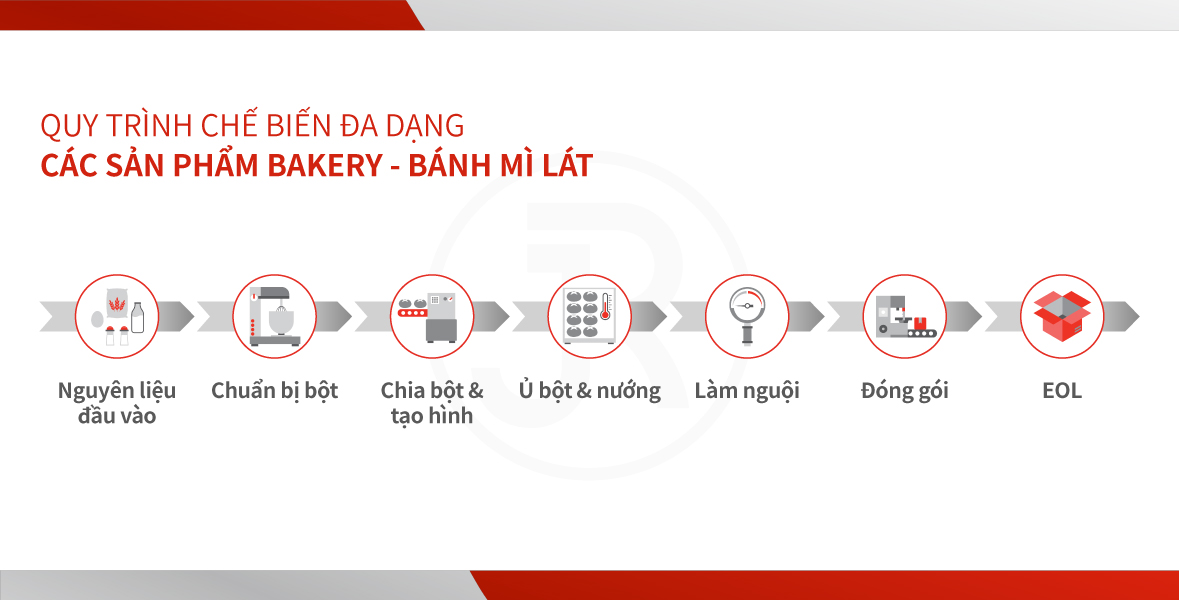 QUY TRÌNH CHẾ BIẾN ĐA DẠNG
CÁC SẢN PHẨM BAKERY - BÁNH MÌ LÁT

Nguyên liệu đầu vào

Chuẩn bị bột

Chia bột & tạo hình

Ủ bột & nướng

Làm nguội

Đóng gói

EOL